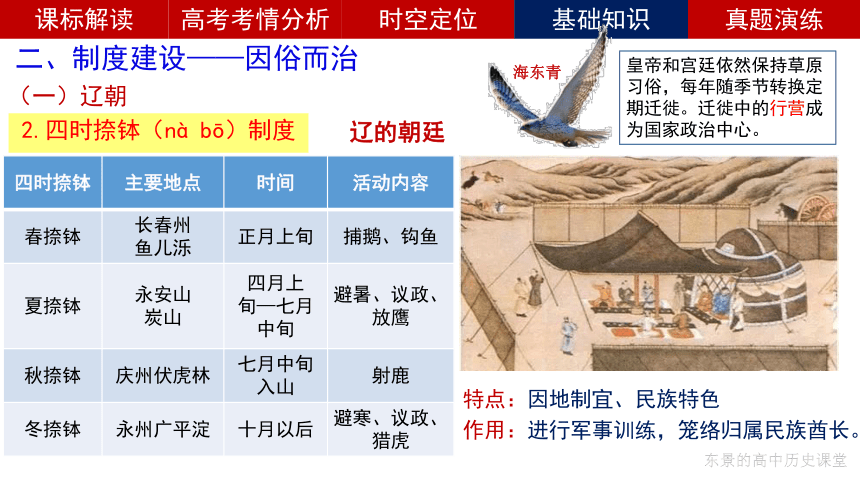 课标解读　高考考情分析　时空定位　基础知识　真题演练

二、制度建设——因俗而治

（一）辽朝

2. 四时捺钵（nà bō）制度

辽的朝廷

海东青

皇帝和宫廷依然保持草原习俗，每年随季节转换定期迁徙。迁徙中的行营成为国家政治中心。

| 四时捺钵 | 主要地点 | 时间 | 活动内容 |
|---|---|---|---|
| 春捺钵 | 长春州 鱼儿泺 | 正月上旬 | 捕鹅、钩鱼 |
| 夏捺钵 | 永安山 炭山 | 四月上旬—七月中旬 | 避暑、议政、放鹰 |
| 秋捺钵 | 庆州伏虎林 | 七月中旬入山 | 射鹿 |
| 冬捺钵 | 永州广平淀 | 十月以后 | 避寒、议政、猎虎 |

特点：因地制宜、民族特色

作用：进行军事训练，笼络归属民族酋长。

东景的高中历史课堂